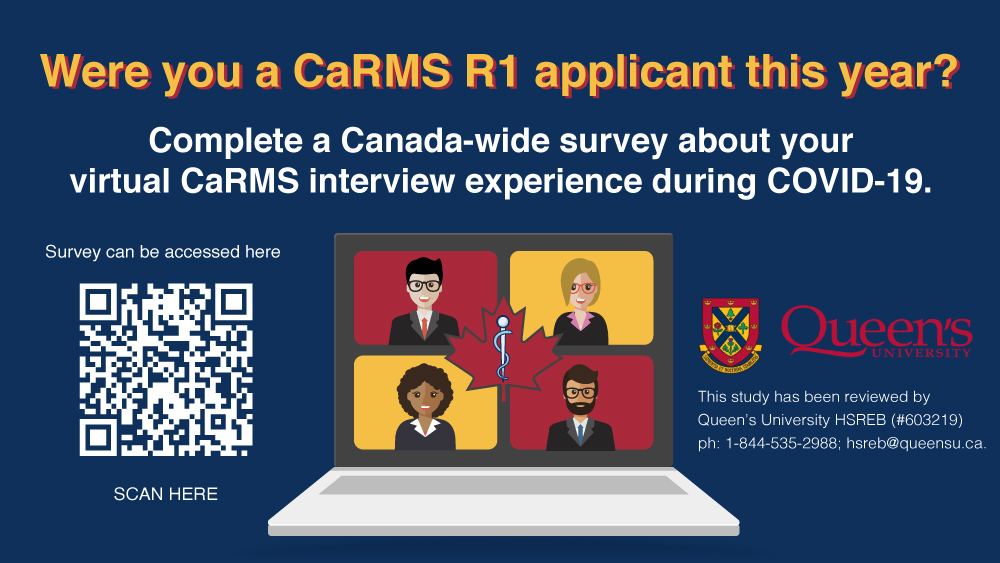 Were you a CaRMS R1 applicant this year?

Complete a Canada-wide survey about your virtual CaRMS interview experience during COVID-19.

Survey can be accessed here

SCAN HERE

Queen's UNIVERSITY

This study has been reviewed by Queen's University HSREB (#603219) ph: 1-844-535-2988; hsreb@queensu.ca.